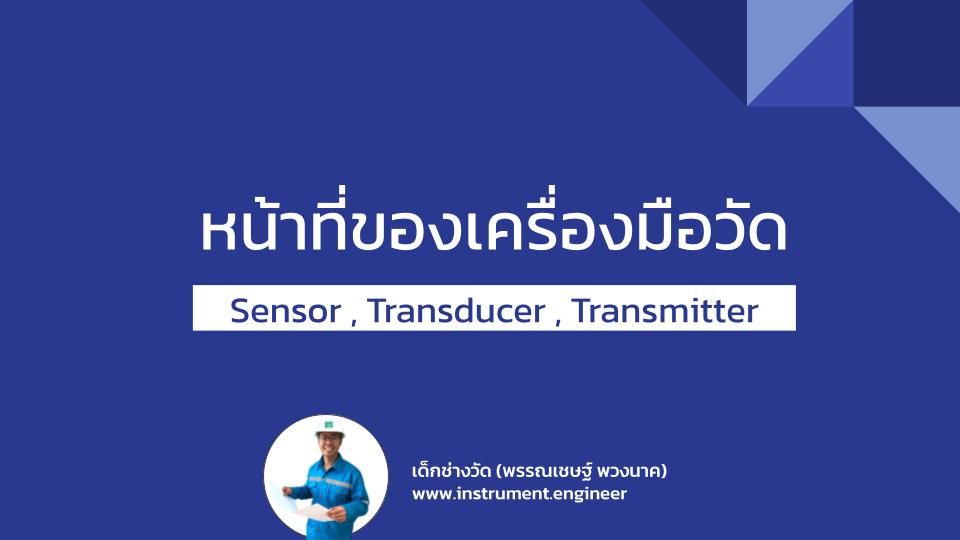 หน้าที่ของเครื่องมือวัด

Sensor , Transducer , Transmitter

เด็กช่างวัด (พรรณเชษฐ์ พวงนาค)
www.instrument.engineer